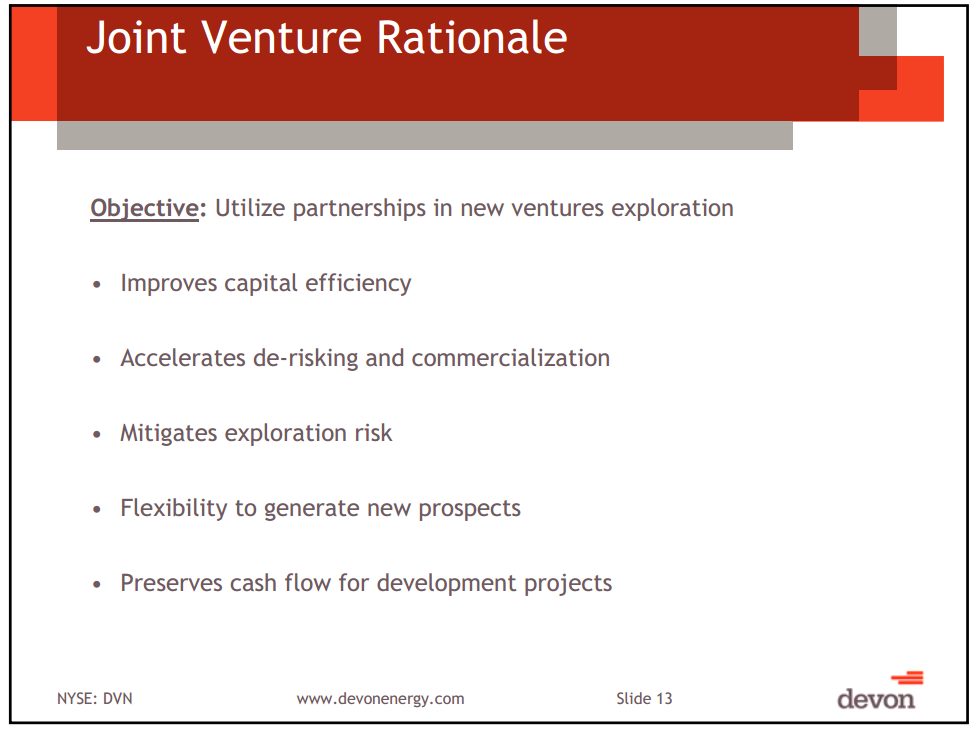 Joint Venture Rationale

Objective: Utilize partnerships in new ventures exploration

• Improves capital efficiency

• Accelerates de-risking and commercialization

• Mitigates exploration risk

• Flexibility to generate new prospects

• Preserves cash flow for development projects

NYSE: DVN www.devonenergy.com Slide 13

devon